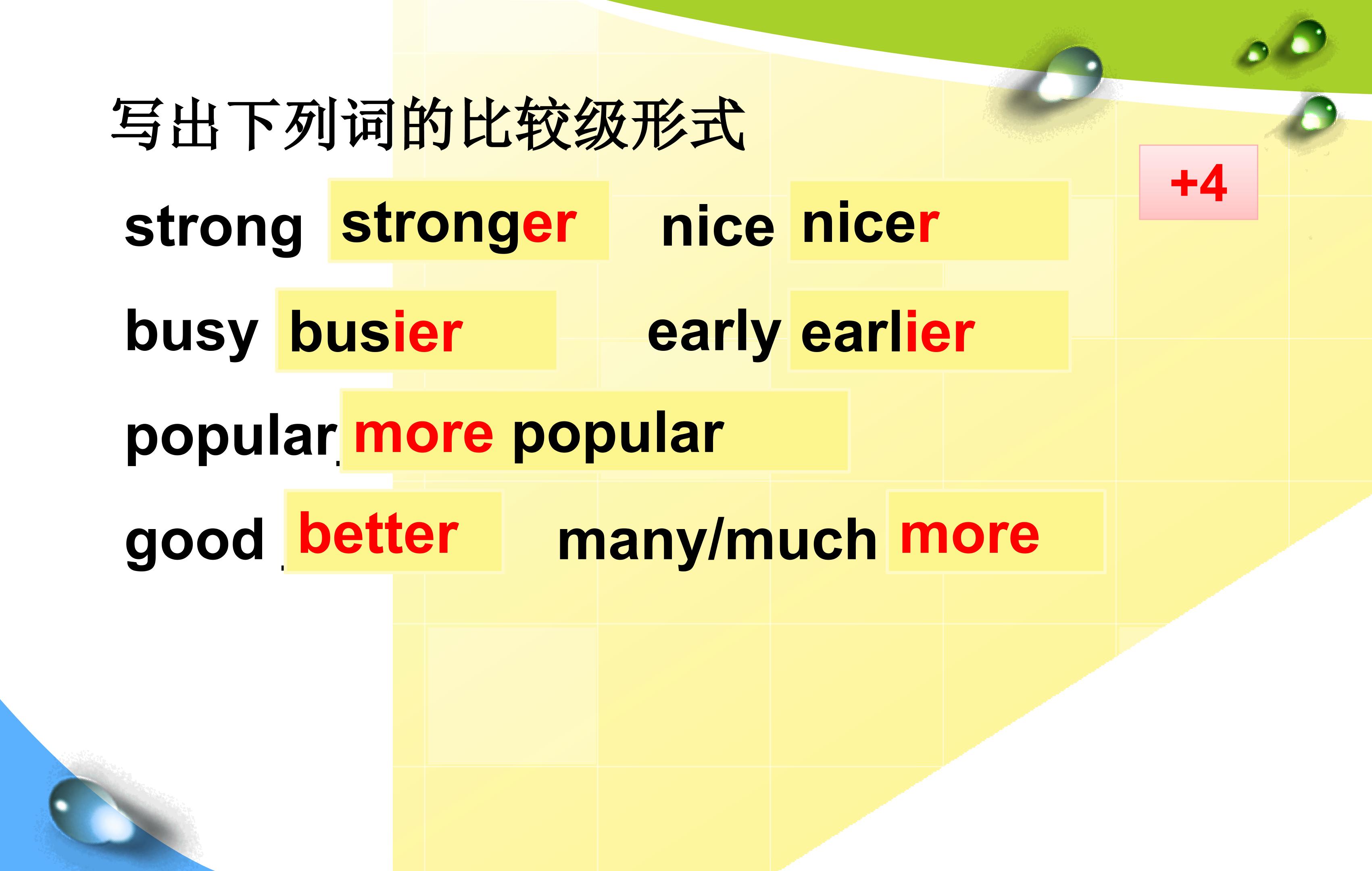 写出下列词的比较级形式

+4

strong stronger nice nicer

busy busier early earlier

popular more popular

good better many/much more